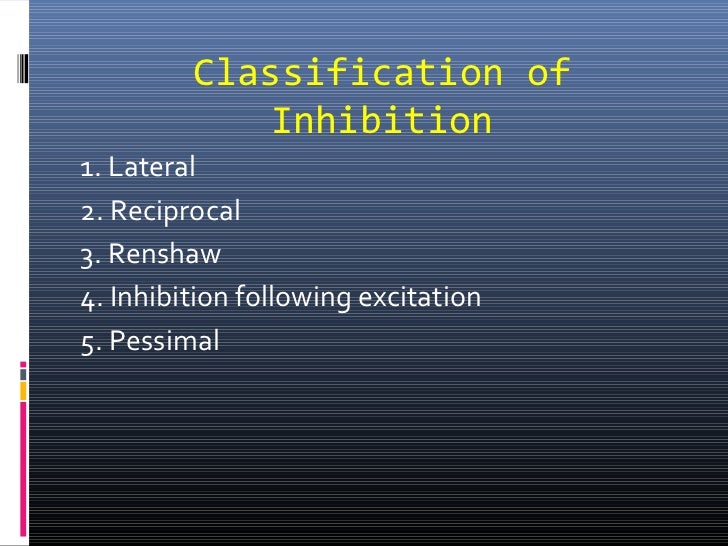 Classification of Inhibition

1. Lateral
2. Reciprocal
3. Renshaw
4. Inhibition following excitation
5. Pessimal